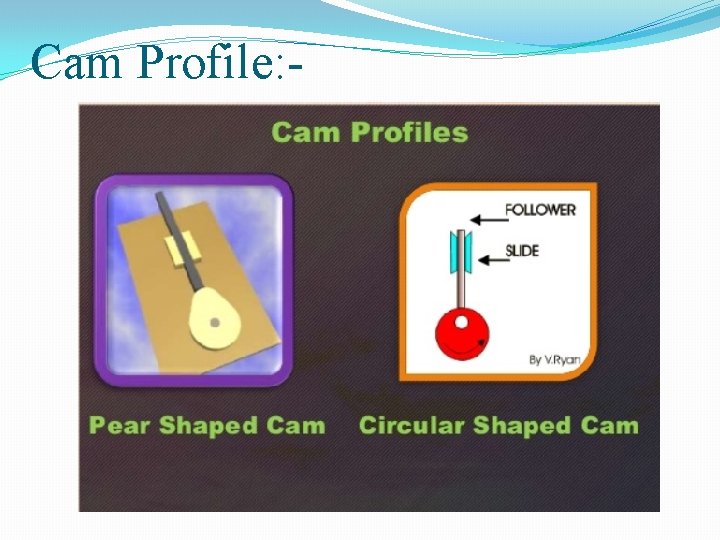 Cam Profile:-

Cam Profiles

FOLLOWER

SLIDE

By V.Ryan

Pear Shaped Cam

Circular Shaped Cam